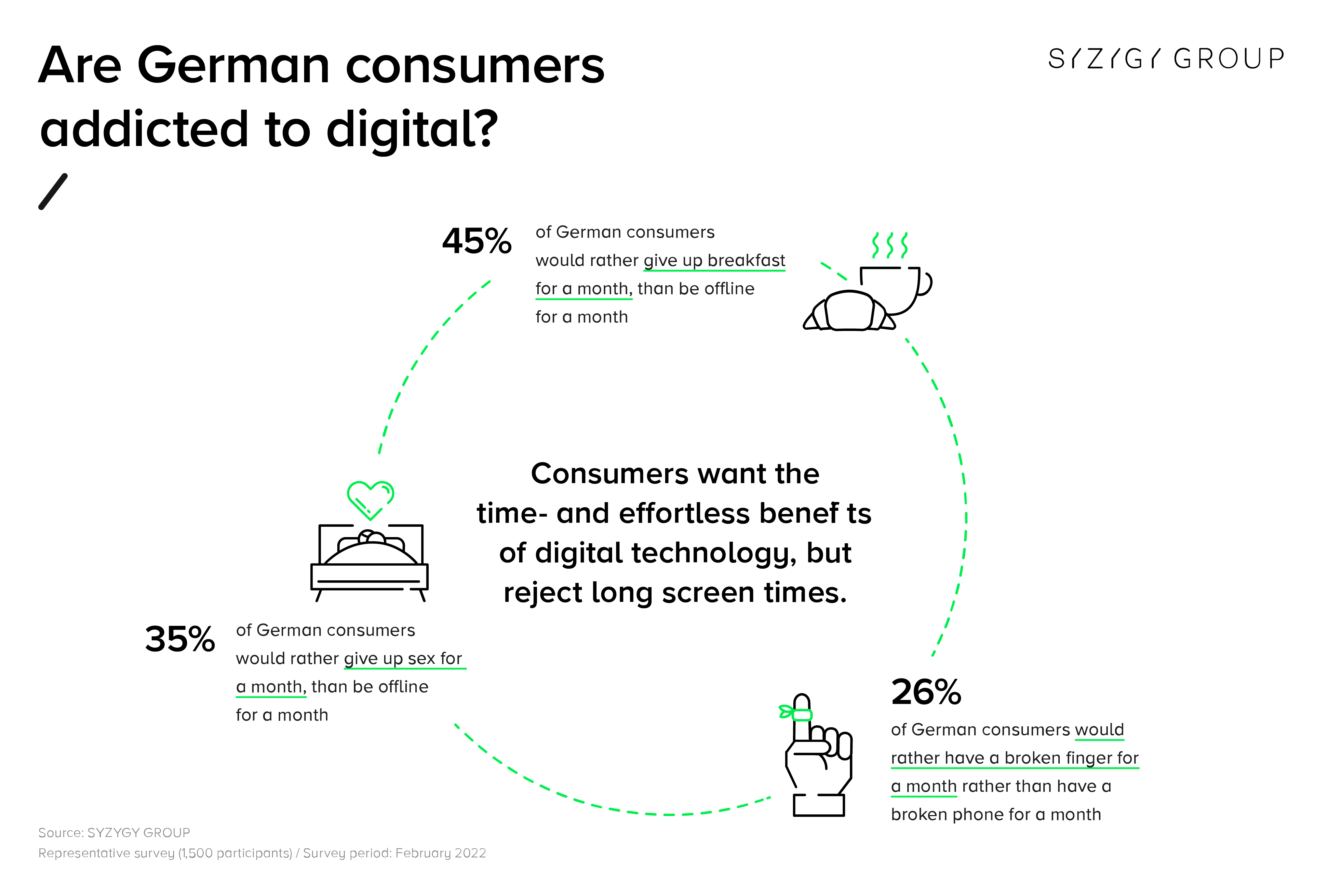 Are German consumers addicted to digital?

SYZYGY GROUP

45% of German consumers would rather give up breakfast for a month, than be offline for a month

Consumers want the time- and effortless benef ts of digital technology, but reject long screen times.

35% of German consumers would rather give up sex for a month, than be offline for a month

26% of German consumers would rather have a broken finger for a month rather than have a broken phone for a month

Source: SYZYGY GROUP
Representative survey (1,500 participants) / Survey period: February 2022